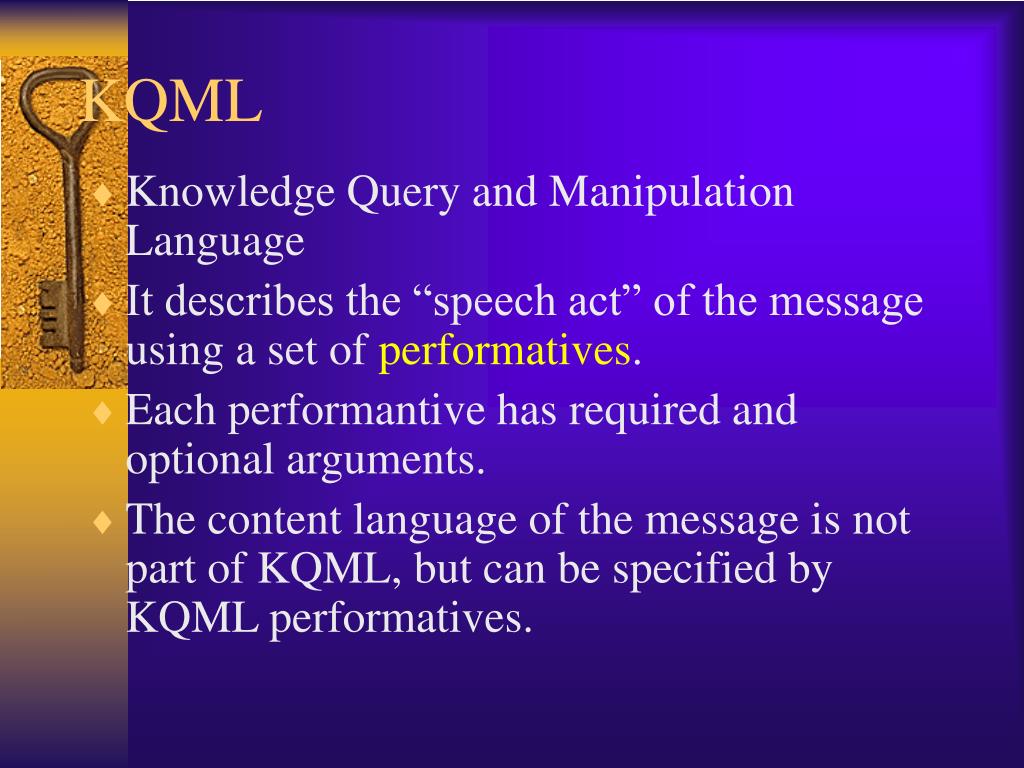 KQML

♦ Knowledge Query and Manipulation Language

♦ It describes the “speech act” of the message using a set of performatives.

♦ Each performantive has required and optional arguments.

♦ The content language of the message is not part of KQML, but can be specified by KQML performatives.